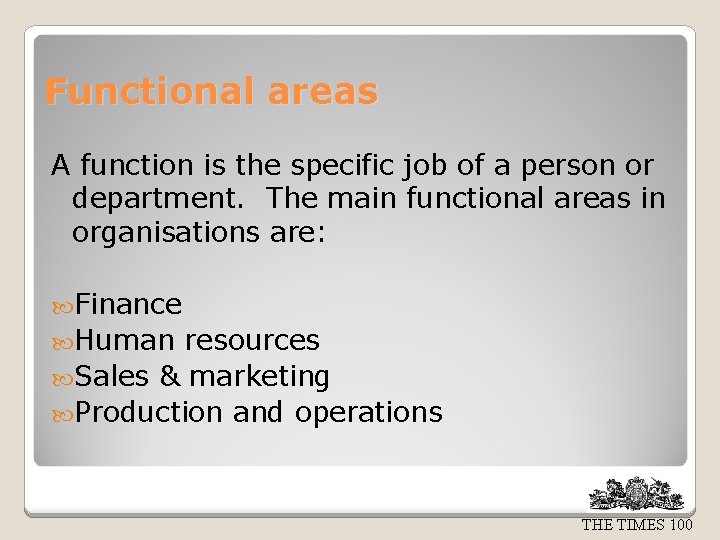 Functional areas

A function is the specific job of a person or department. The main functional areas in organisations are:

Finance
Human resources
Sales & marketing
Production and operations

THE TIMES 100